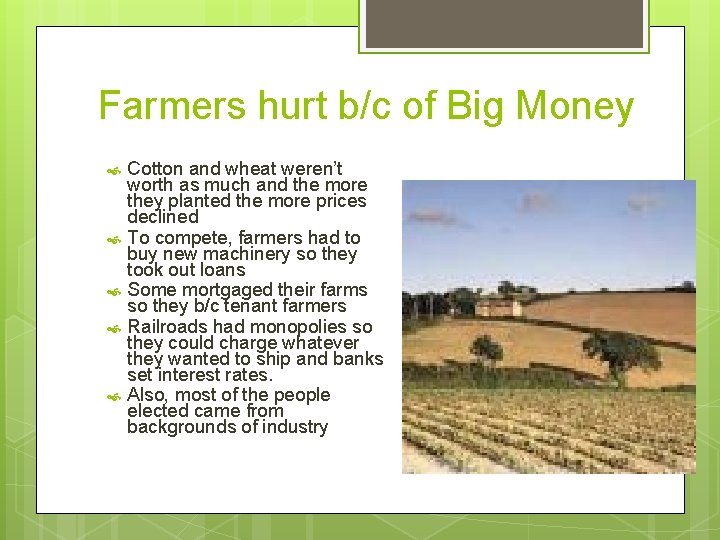 Farmers hurt b/c of Big Money

Cotton and wheat weren't worth as much and the more they planted the more prices declined

To compete, farmers had to buy new machinery so they took out loans

Some mortgaged their farms so they b/c tenant farmers

Railroads had monopolies so they could charge whatever they wanted to ship and banks set interest rates.

Also, most of the people elected came from backgrounds of industry